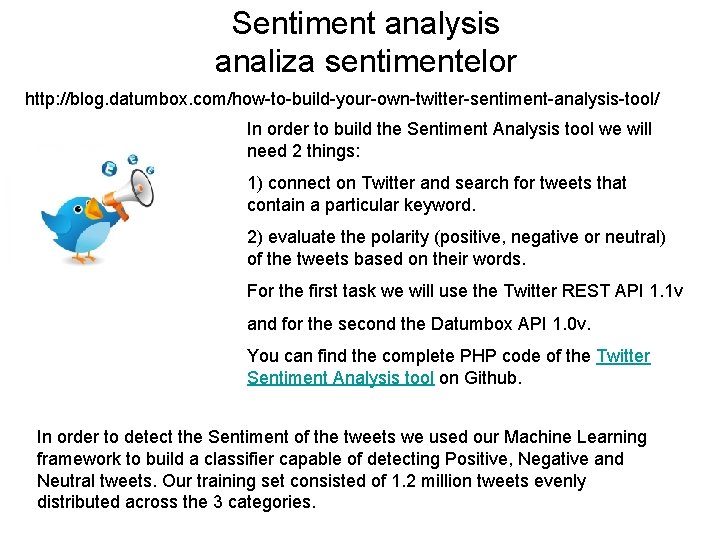 Sentiment analysis
analiza sentimentelor

http://blog.datumbox.com/how-to-build-your-own-twitter-sentiment-analysis-tool/

In order to build the Sentiment Analysis tool we will need 2 things:

1) connect on Twitter and search for tweets that contain a particular keyword.

2) evaluate the polarity (positive, negative or neutral) of the tweets based on their words.

For the first task we will use the Twitter REST API 1.1v

and for the second the Datumbox API 1.0v.

You can find the complete PHP code of the Twitter Sentiment Analysis tool on Github.

In order to detect the Sentiment of the tweets we used our Machine Learning framework to build a classifier capable of detecting Positive, Negative and Neutral tweets. Our training set consisted of 1.2 million tweets evenly distributed across the 3 categories.